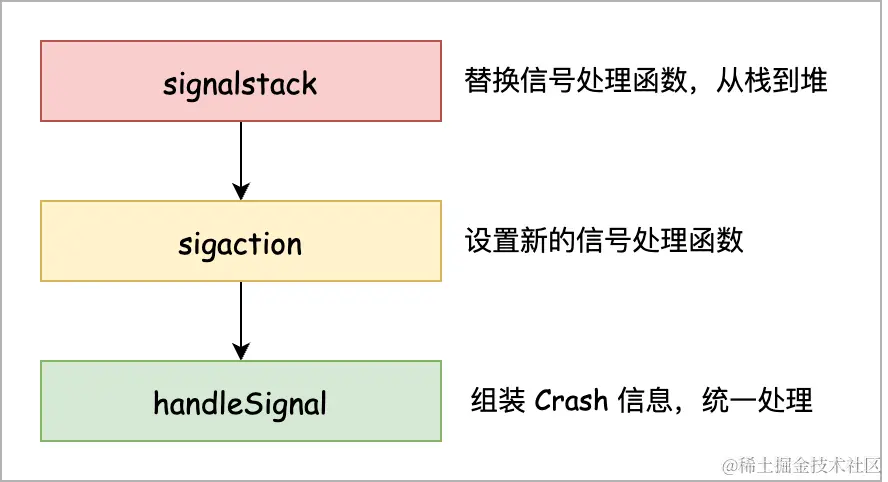 signalstack

替换信号处理函数，从栈到堆

sigaction

设置新的信号处理函数

handleSignal

组装 Crash 信息，统一处理

@稀土掘金技术社区